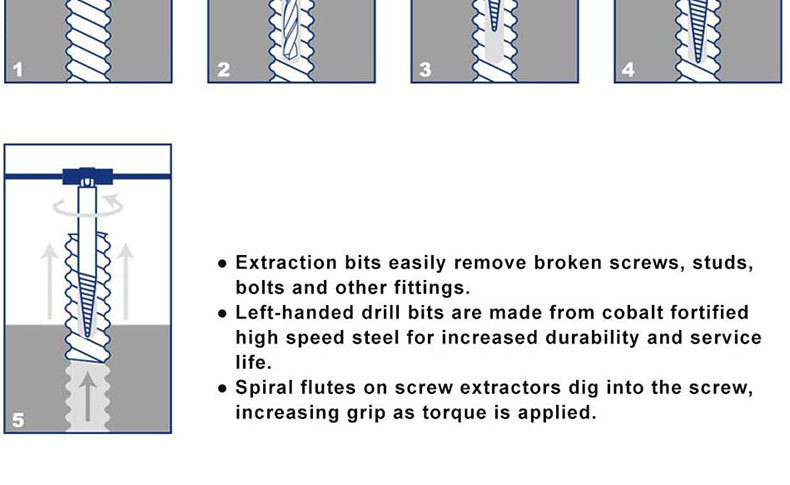 1

2

3

4

5

• Extraction bits easily remove broken screws, studs, bolts and other fittings.
• Left-handed drill bits are made from cobalt fortified high speed steel for increased durability and service life.
• Spiral flutes on screw extractors dig into the screw, increasing grip as torque is applied.